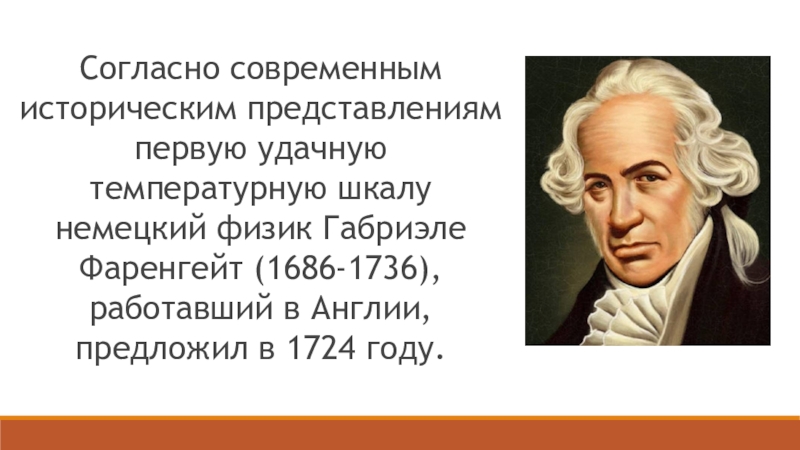 Согласно современным историческим представлениям первую удачную температурную шкалу немецкий физик Габриэле Фаренгейт (1686-1736), работавший в Англии, предложил в 1724 году.